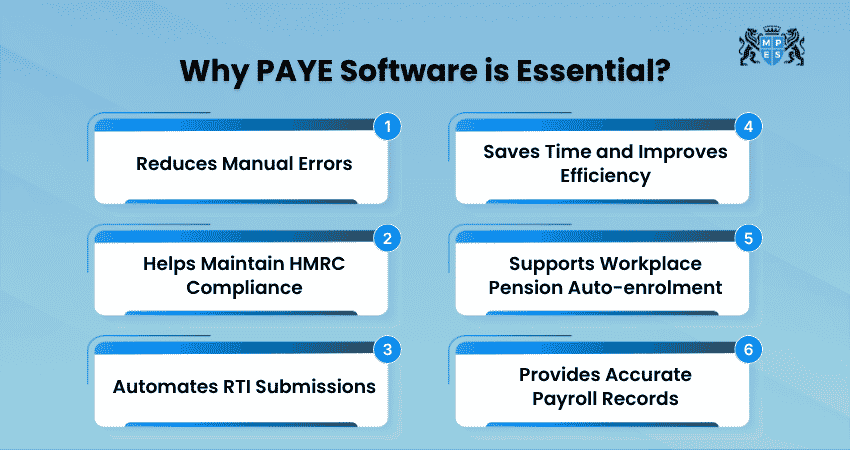 M P E S

Why PAYE Software is Essential?

1
Reduces Manual Errors

2
Helps Maintain HMRC Compliance

3
Automates RTI Submissions

4
Saves Time and Improves Efficiency

5
Supports Workplace Pension Auto-enrolment

6
Provides Accurate Payroll Records